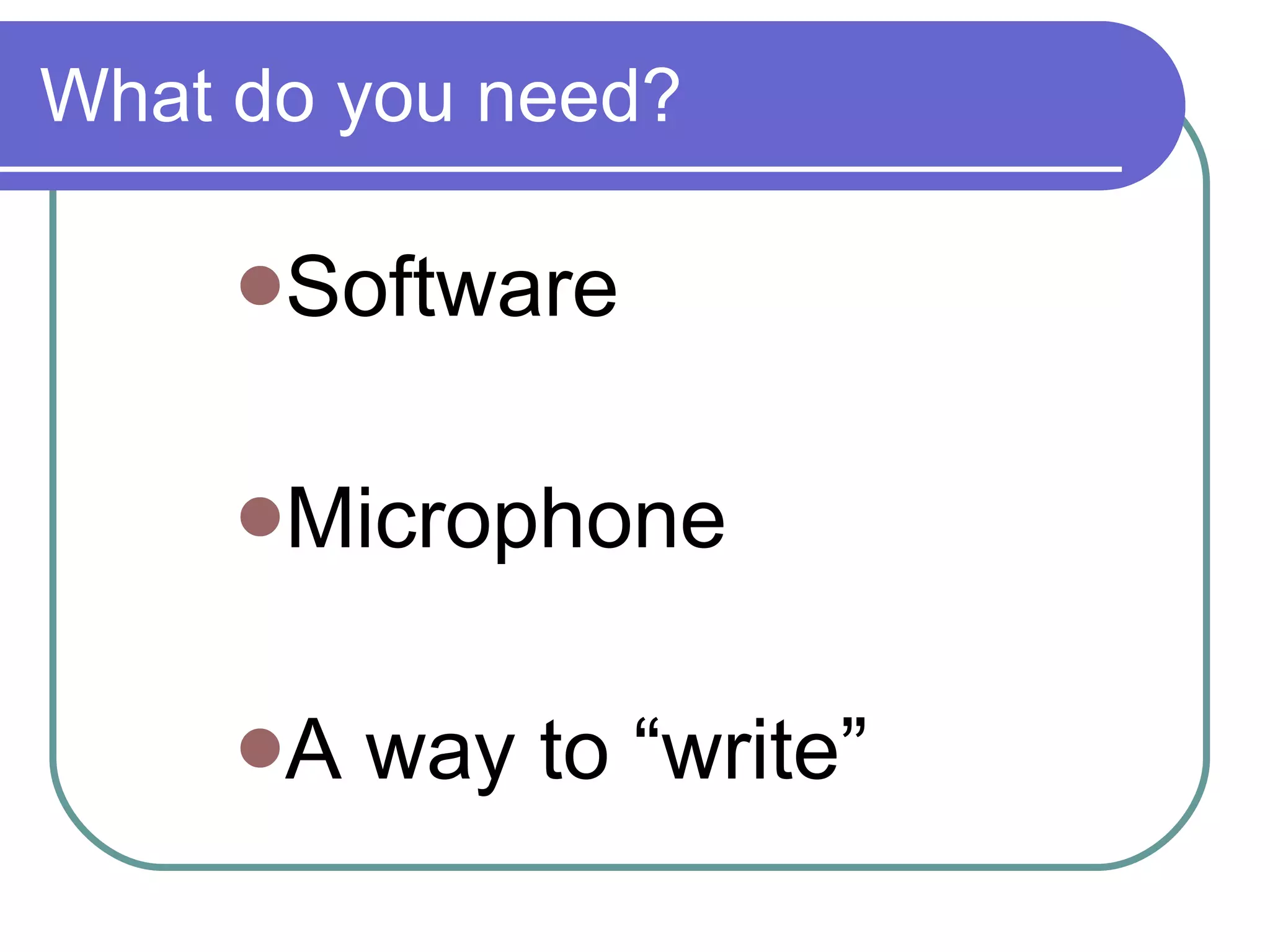 What do you need?

- Software
- Microphone
- A way to “write”